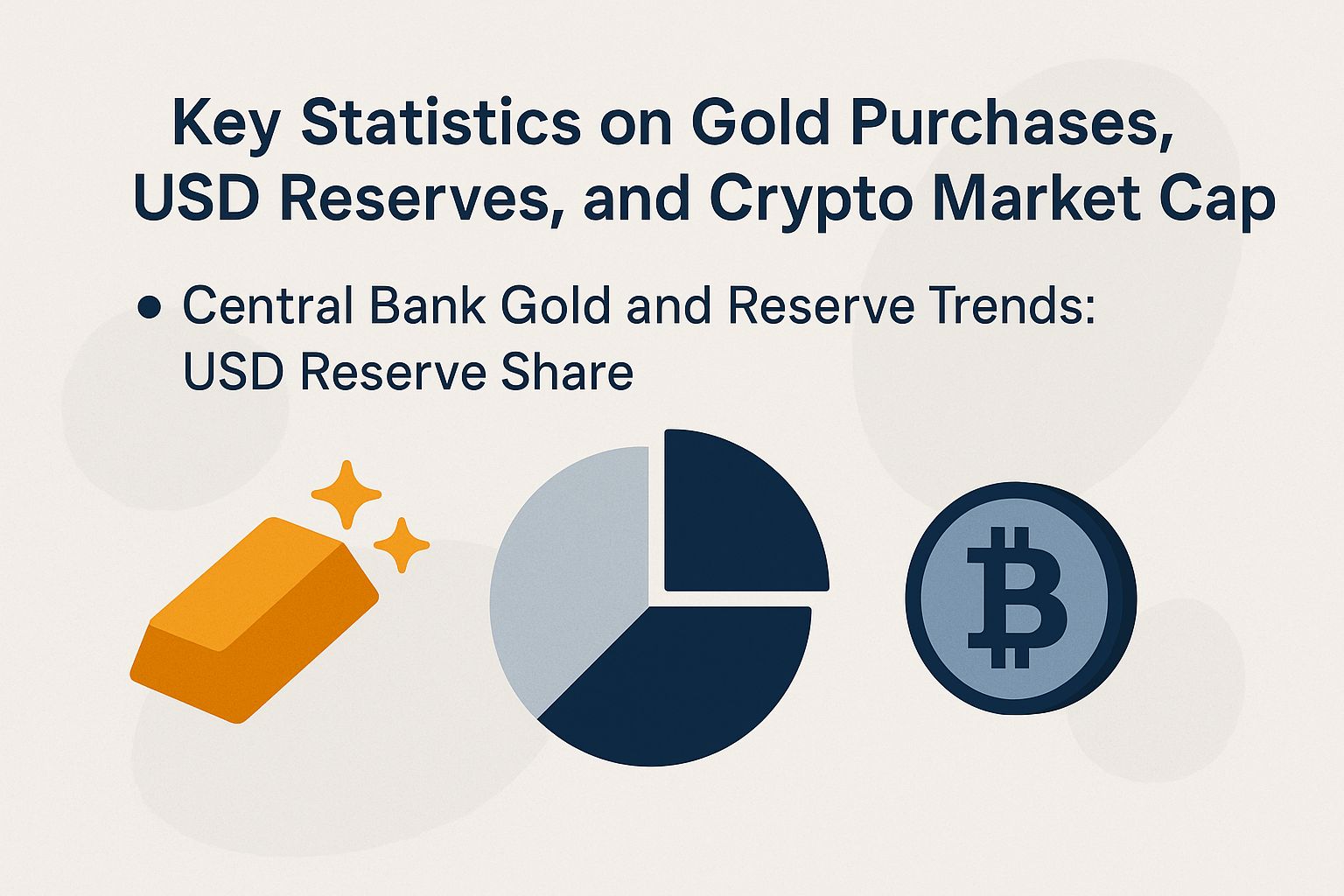 Key Statistics on Gold Purchases, USD Reserves, and Crypto Market Cap

• Central Bank Gold and Reserve Trends: USD Reserve Share